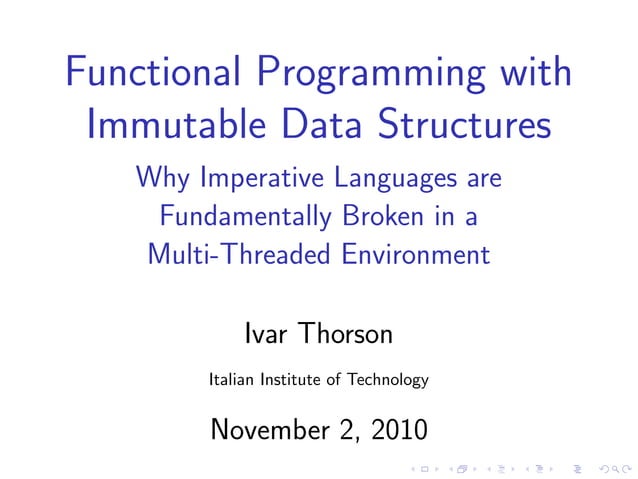 Functional Programming with Immutable Data Structures

Why Imperative Languages are Fundamentally Broken in a Multi-Threaded Environment

Ivar Thorson

Italian Institute of Technology

November 2, 2010